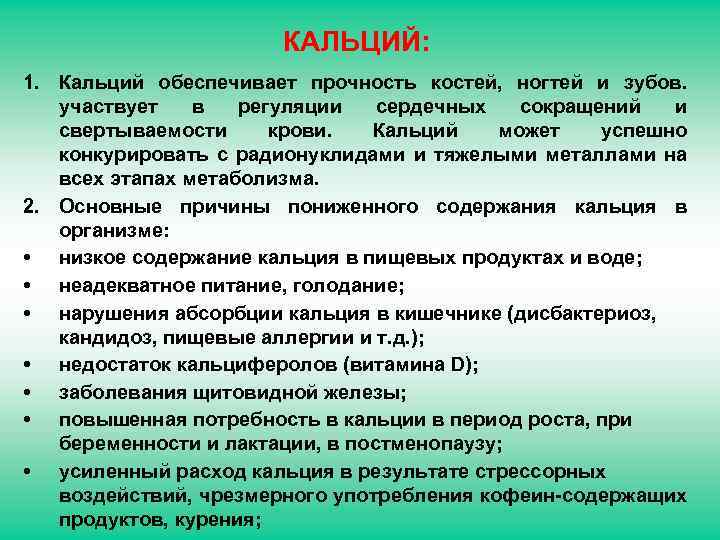 КАЛЬЦИЙ:

1. Кальций обеспечивает прочность костей, ногтей и зубов. участвует в регуляции сердечных сокращений и свертываемости крови. Кальций может успешно конкурировать с радионуклидами и тяжелыми металлами на всех этапах метаболизма.

2. Основные причины пониженного содержания кальция в организме:

• низкое содержание кальция в пищевых продуктах и воде;

• неадекватное питание, голодание;

• нарушения абсорбции кальция в кишечнике (дисбактериоз, кандидоз, пищевые аллергии и т.д.);

• недостаток кальциферолов (витамина D);

• заболевания щитовидной железы;

• повышенная потребность в кальции в период роста, при беременности и лактации, в постменопаузу;

• усиленный расход кальция в результате стрессорных воздействий, чрезмерного употребления кофеин-содержащих продуктов, курения;